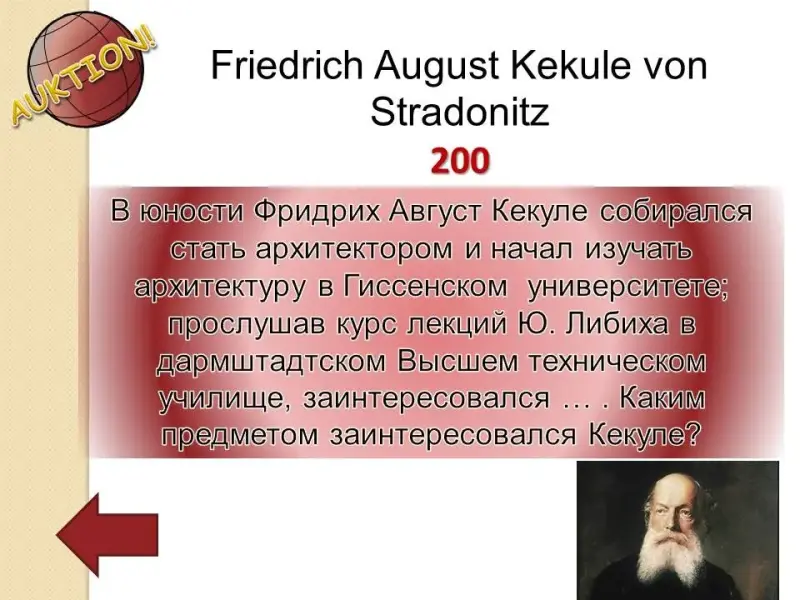 AUKTION!

Friedrich August Kekule von Stradonitz

200

В юности Фридрих Август Кекуле собирался стать архитектором и начал изучать архитектуру в Гиссенском университете; прослушав курс лекций Ю. Либиха в дармштадтском Высшем техническом училище, заинтересовался … . Каким предметом заинтересовался Кекуле?